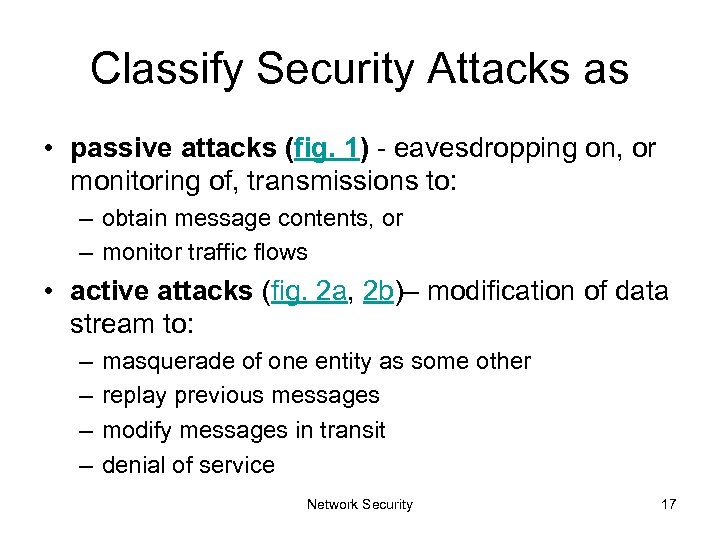 Classify Security Attacks as

• passive attacks (fig. 1) - eavesdropping on, or monitoring of, transmissions to:
– obtain message contents, or
– monitor traffic flows

• active attacks (fig. 2a, 2b)– modification of data stream to:
– masquerade of one entity as some other
– replay previous messages
– modify messages in transit
– denial of service

Network Security

17